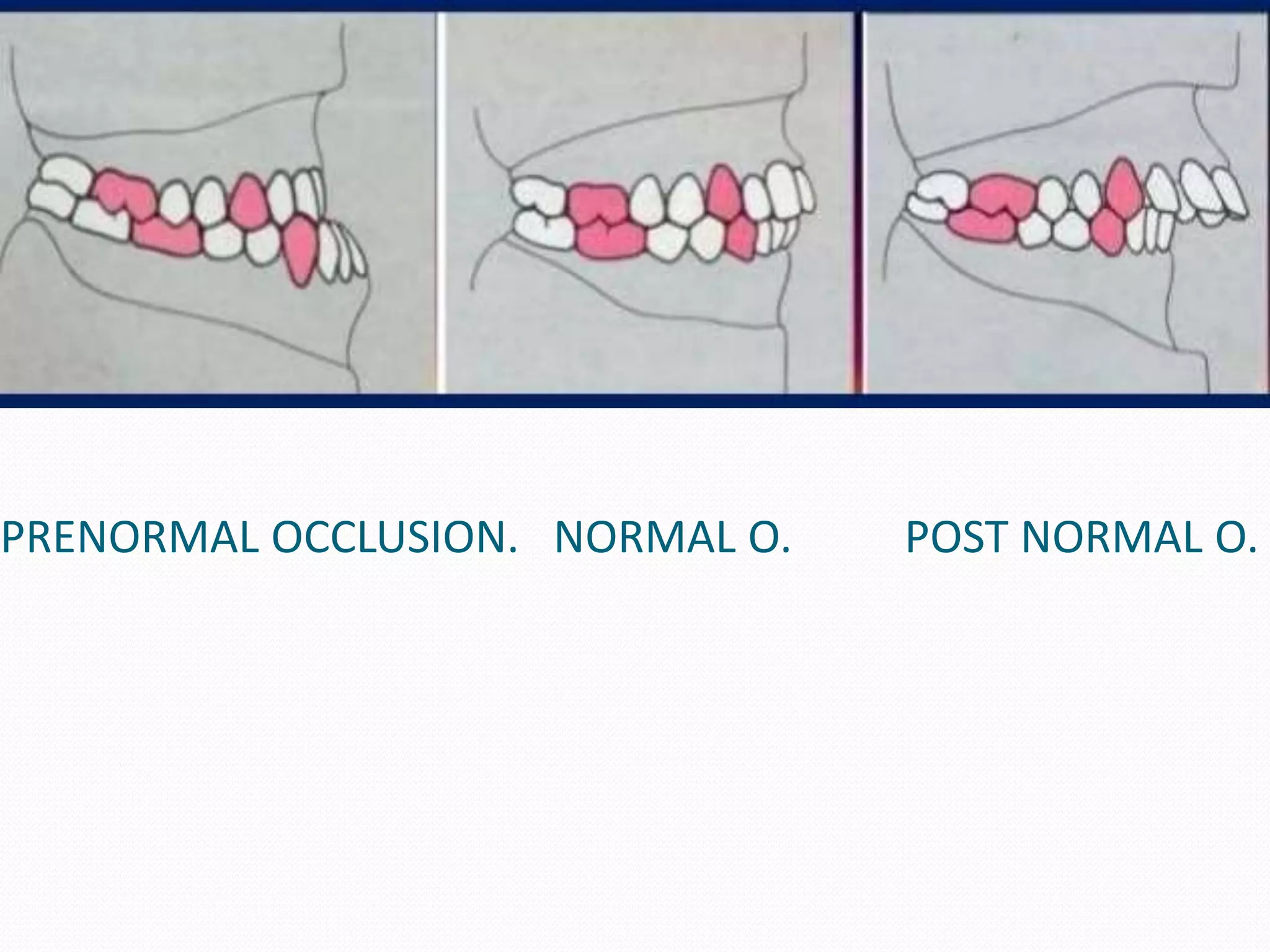 PRENORMAL OCCLUSION.   NORMAL O.   POST NORMAL O.